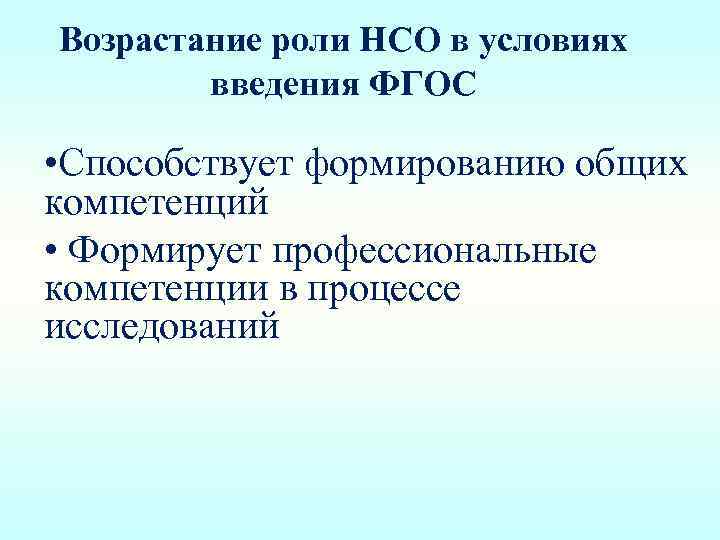 Возрастание роли НСО в условиях введения ФГОС

•Способствует формированию общих компетенций

• Формирует профессиональные компетенции в процессе исследований